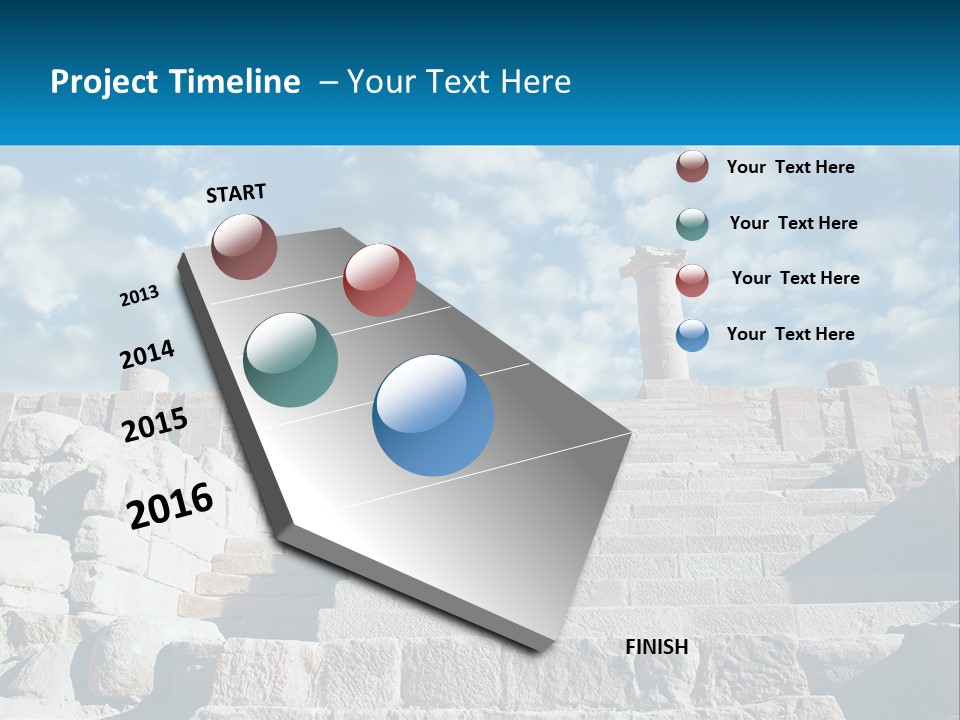 Project Timeline – Your Text Here

START

2013

2014

2015

2016

FINISH

Your Text Here

Your Text Here

Your Text Here

Your Text Here